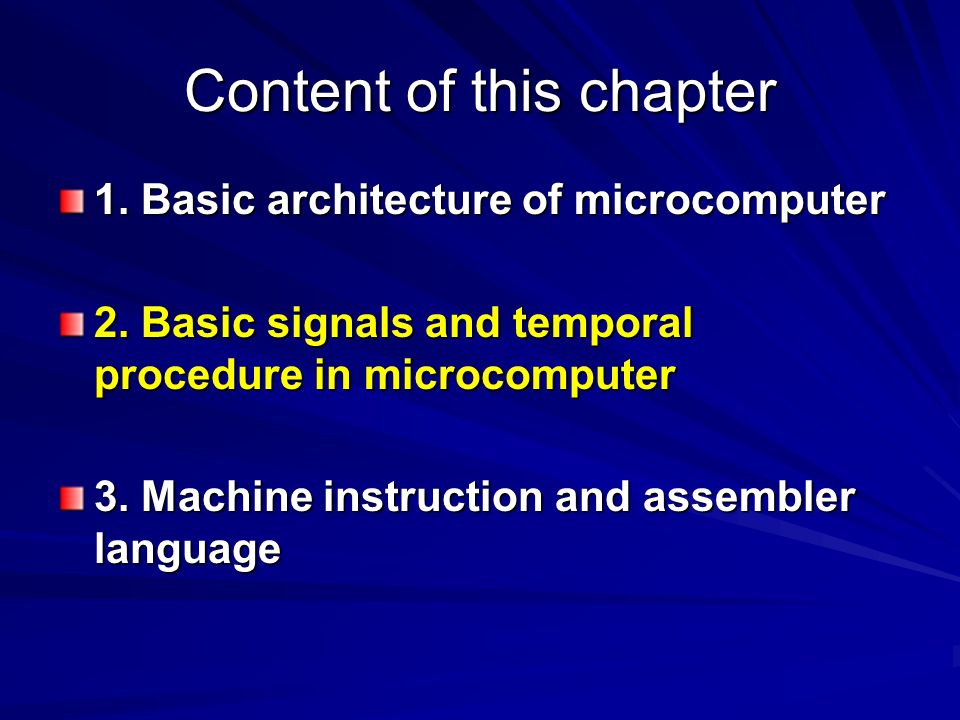 Content of this chapter

1. Basic architecture of microcomputer

2. Basic signals and temporal procedure in microcomputer

3. Machine instruction and assembler language